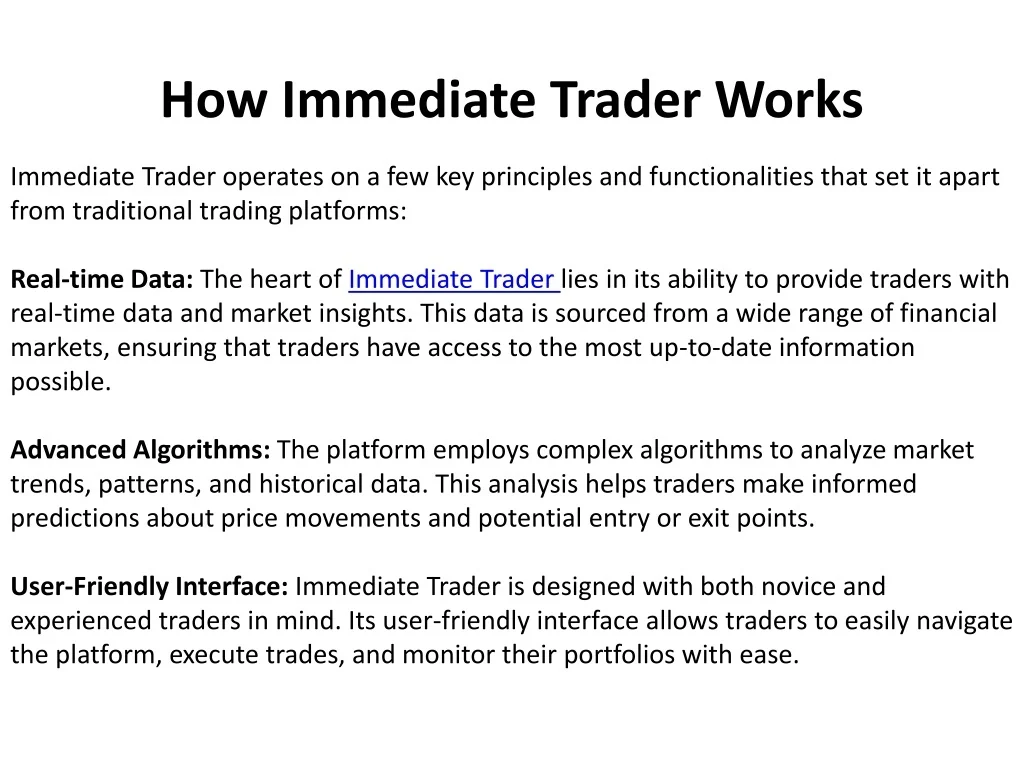 How Immediate Trader Works

Immediate Trader operates on a few key principles and functionalities that set it apart from traditional trading platforms:

Real-time Data: The heart of Immediate Trader lies in its ability to provide traders with real-time data and market insights. This data is sourced from a wide range of financial markets, ensuring that traders have access to the most up-to-date information possible.

Advanced Algorithms: The platform employs complex algorithms to analyze market trends, patterns, and historical data. This analysis helps traders make informed predictions about price movements and potential entry or exit points.

User-Friendly Interface: Immediate Trader is designed with both novice and experienced traders in mind. Its user-friendly interface allows traders to easily navigate the platform, execute trades, and monitor their portfolios with ease.